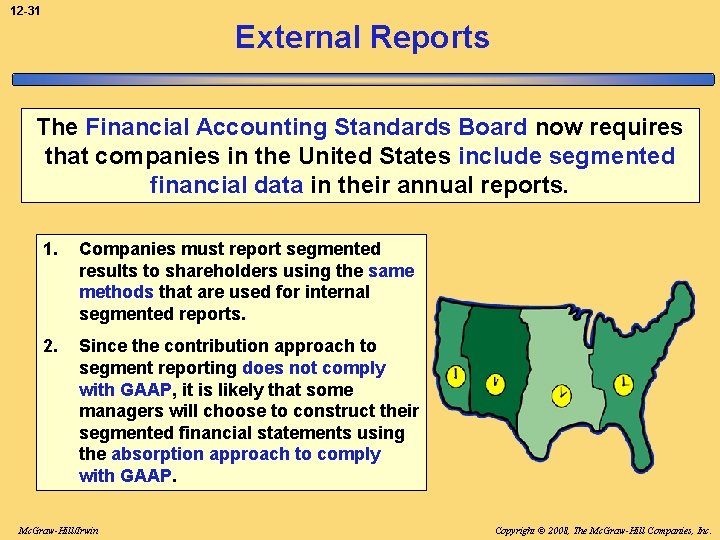 12-31

External Reports

The Financial Accounting Standards Board now requires that companies in the United States include segmented financial data in their annual reports.

1. Companies must report segmented results to shareholders using the same methods that are used for internal segmented reports.

2. Since the contribution approach to segment reporting does not comply with GAAP, it is likely that some managers will choose to construct their segmented financial statements using the absorption approach to comply with GAAP.

McGraw-Hill/Irwin

Copyright © 2008, The McGraw-Hill Companies, Inc.